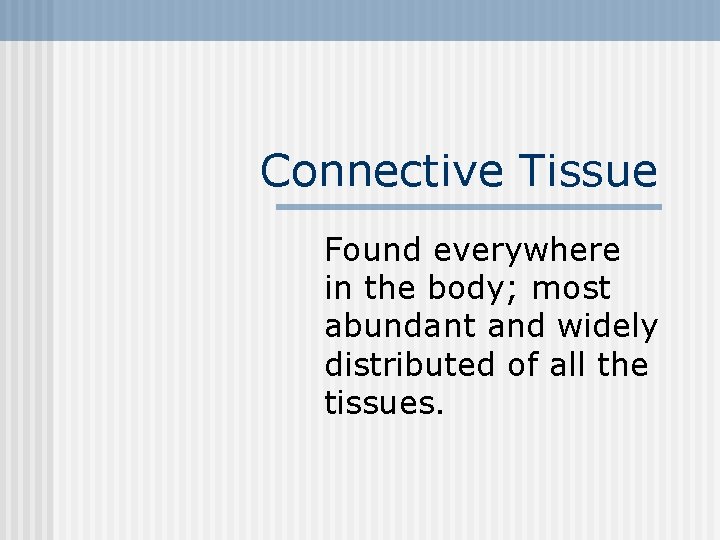 Connective Tissue

Found everywhere in the body; most abundant and widely distributed of all the tissues.